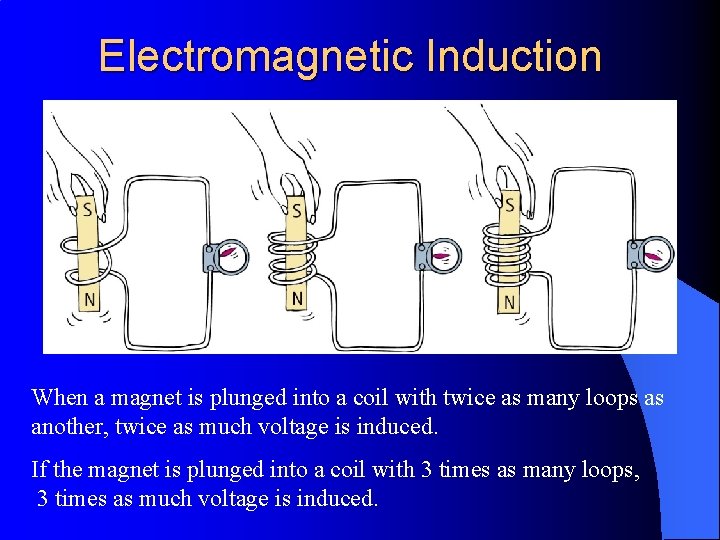 Electromagnetic Induction

S
N
S
N
S
N

When a magnet is plunged into a coil with twice as many loops as another, twice as much voltage is induced.

If the magnet is plunged into a coil with 3 times as many loops, 3 times as much voltage is induced.